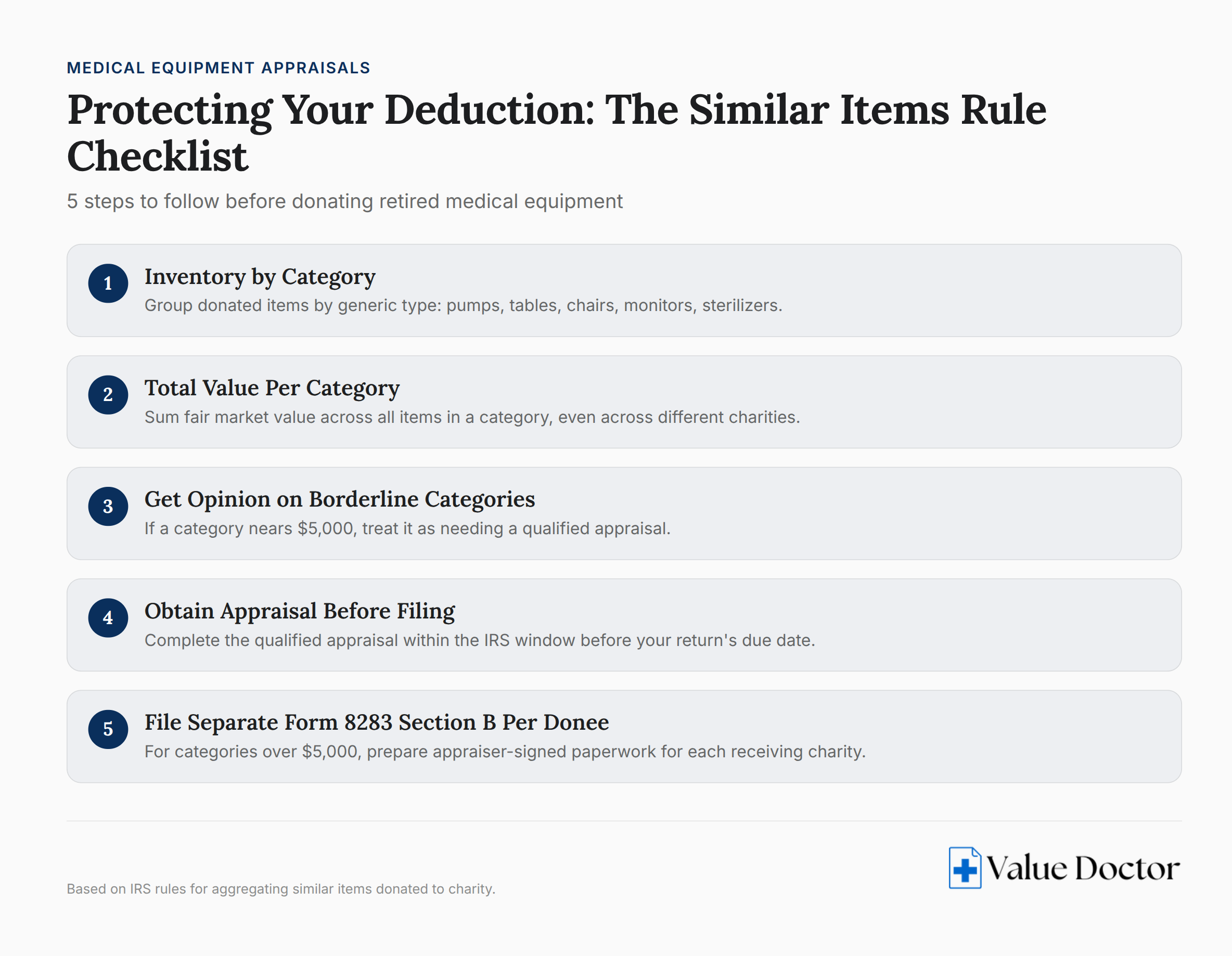 MEDICAL EQUIPMENT APPRAISALS

Protecting Your Deduction: The Similar Items Rule Checklist

5 steps to follow before donating retired medical equipment

1 Inventory by Category
Group donated items by generic type: pumps, tables, chairs, monitors, sterilizers.

2 Total Value Per Category
Sum fair market value across all items in a category, even across different charities.

3 Get Opinion on Borderline Categories
If a category nears \$5,000, treat it as needing a qualified appraisal.

4 Obtain Appraisal Before Filing
Complete the qualified appraisal within the IRS window before your return's due date.

5 File Separate Form 8283 Section B Per Donee
For categories over \$5,000, prepare appraiser-signed paperwork for each receiving charity.

Based on IRS rules for aggregating similar items donated to charity.

Value Doctor